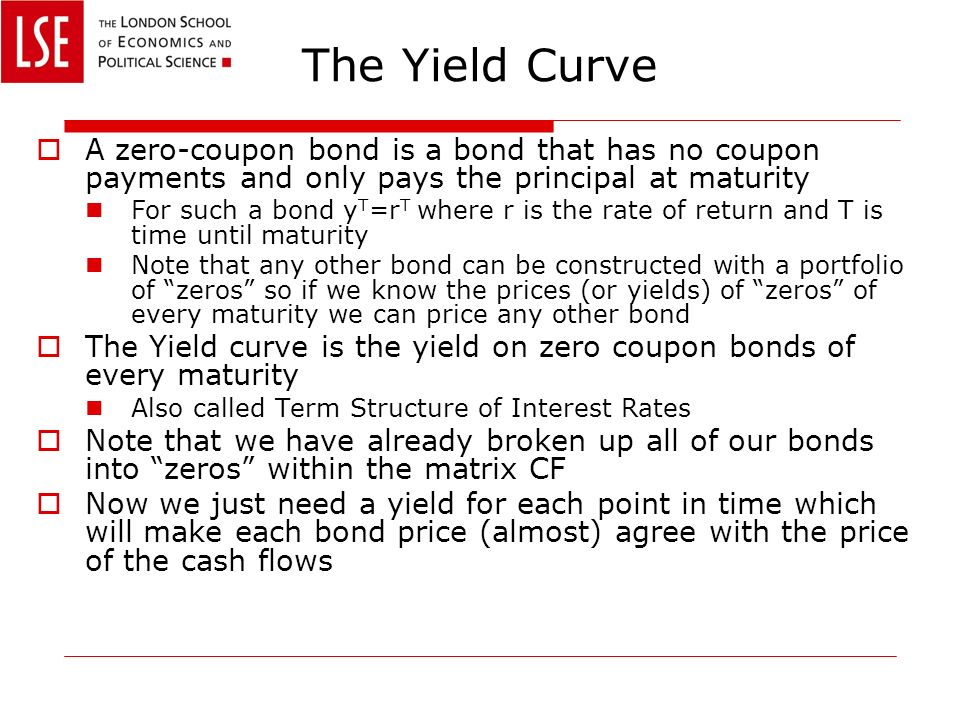 LSE THE LONDON SCHOOL OF ECONOMICS AND POLITICAL SCIENCE

The Yield Curve

A zero-coupon bond is a bond that has no coupon payments and only pays the principal at maturity

For such a bond $y^T=r^T$ where r is the rate of return and T is time until maturity

Note that any other bond can be constructed with a portfolio of “zeros” so if we know the prices (or yields) of “zeros” of every maturity we can price any other bond

The Yield curve is the yield on zero coupon bonds of every maturity

Also called Term Structure of Interest Rates

Note that we have already broken up all of our bonds into “zeros” within the matrix CF

Now we just need a yield for each point in time which will make each bond price (almost) agree with the price of the cash flows